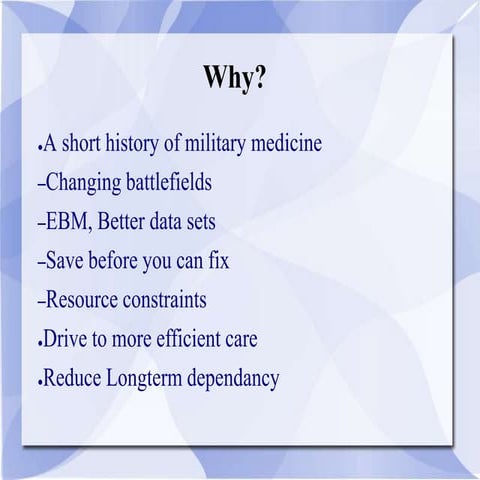 Why?

•A short history of military medicine

–Changing battlefields

–EBM, Better data sets

–Save before you can fix

–Resource constraints

•Drive to more efficient care

•Reduce Longterm dependancy